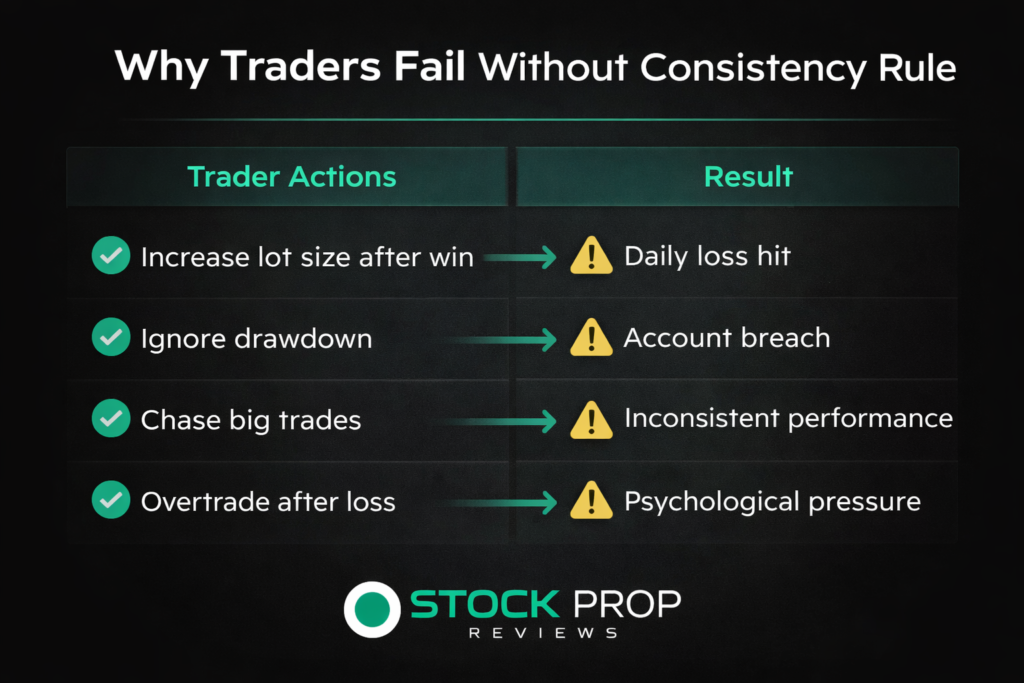 Why Traders Fail Without Consistency Rule

| Trader Actions | Result |
|---|---|
| Increase lot size after win | Daily loss hit |
| Ignore drawdown | Account breach |
| Chase big trades | Inconsistent performance |
| Overtrade after loss | Psychological pressure |

STOCK PROP
REVIEWS